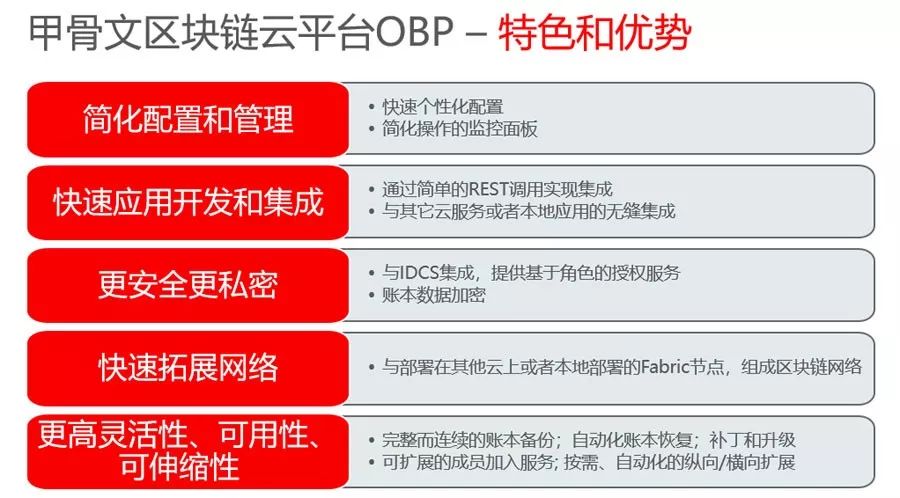 甲骨文区块链云平台OBP – 特色和优势

简化配置和管理

• 快速个性化配置
• 简化操作的监控面板

快速应用开发和集成

• 通过简单的REST调用实现集成
• 与其它云服务或者本地应用的无缝集成

更安全更私密

• 与IDCS集成，提供基于角色的授权服务
• 账本数据加密

快速拓展网络

• 与部署在其他云上或者本地部署的Fabric节点，组成区块链网络

更高灵活性、可用性、可伸缩性

• 完整而连续的账本备份；自动化账本恢复；补丁和升级
• 可扩展的成员加入服务；按需、自动化的纵向/横向扩展